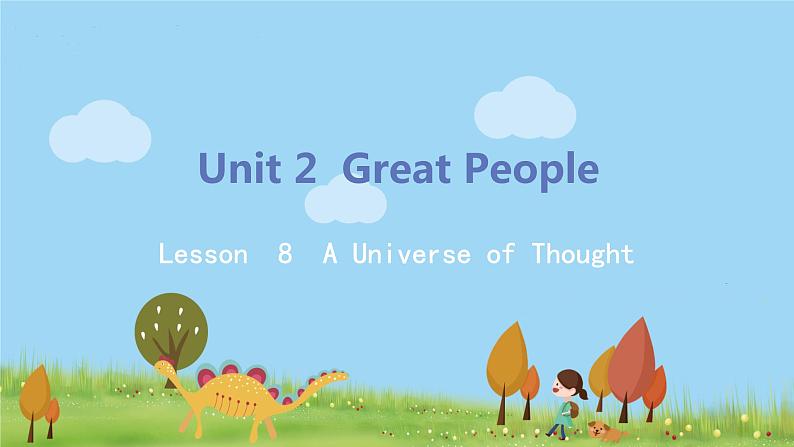 Unit 2 Great People

Lesson 8 A Universe of Thought